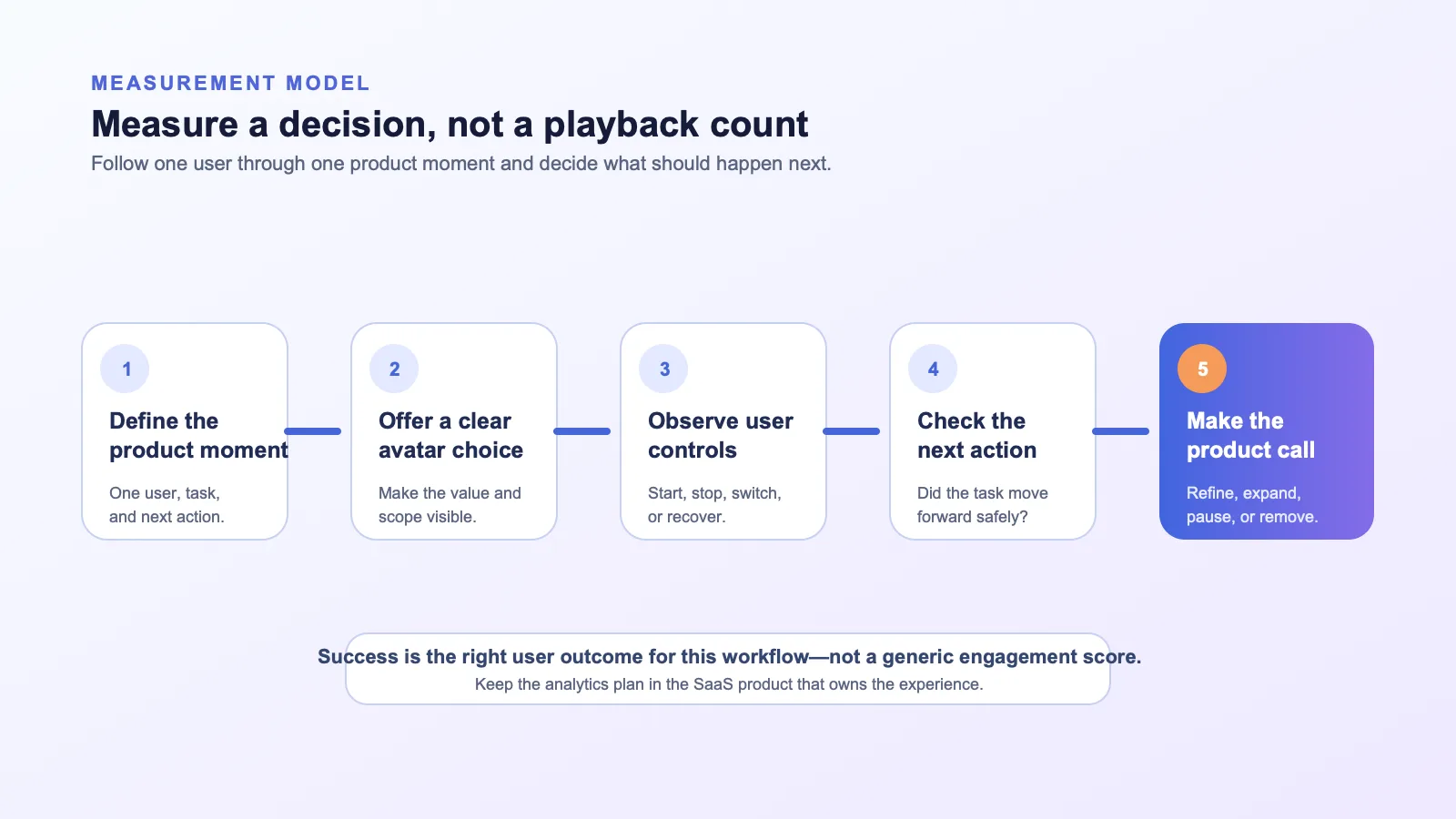 MEASUREMENT MODEL

Measure a decision, not a playback count

Follow one user through one product moment and decide what should happen next.

1
Define the product moment
One user, task, and next action.

2
Offer a clear avatar choice
Make the value and scope visible.

3
Observe user controls
Start, stop, switch, or recover.

4
Check the next action
Did the task move forward safely?

5
Make the product call
Refine, expand, pause, or remove.

Success is the right user outcome for this workflow—not a generic engagement score.
Keep the analytics plan in the SaaS product that owns the experience.